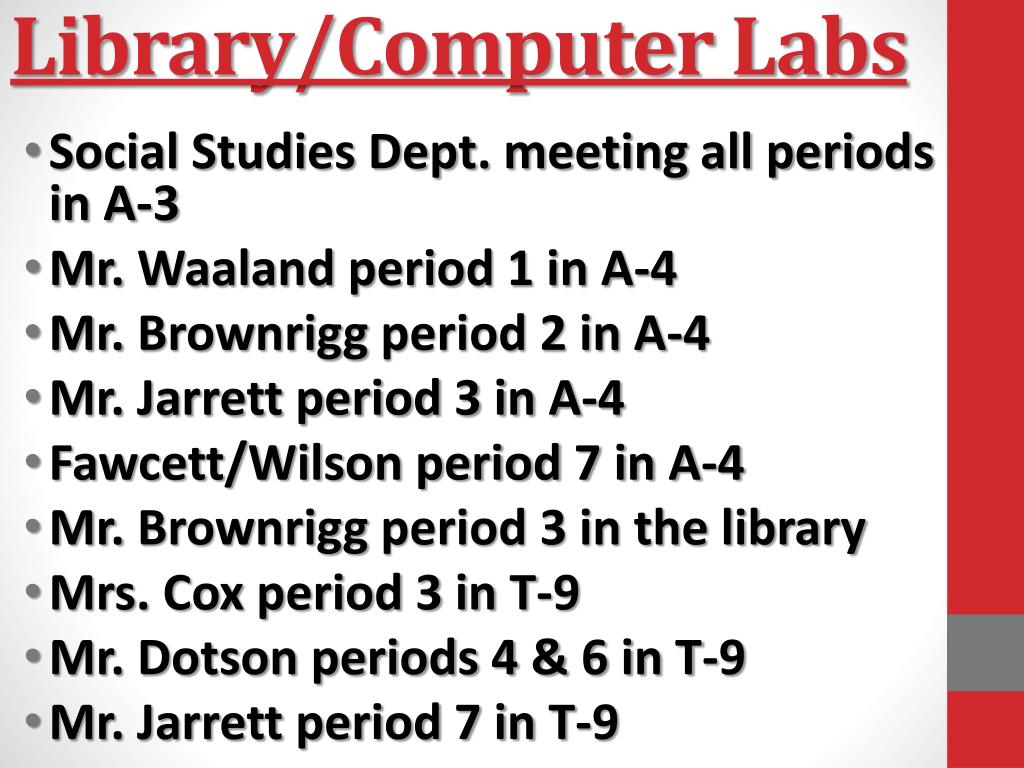 Library/Computer Labs

• Social Studies Dept. meeting all periods in A-3
• Mr. Waaland period 1 in A-4
• Mr. Brownrigg period 2 in A-4
• Mr. Jarrett period 3 in A-4
• Fawcett/Wilson period 7 in A-4
• Mr. Brownrigg period 3 in the library
• Mrs. Cox period 3 in T-9
• Mr. Dotson periods 4 & 6 in T-9
• Mr. Jarrett period 7 in T-9